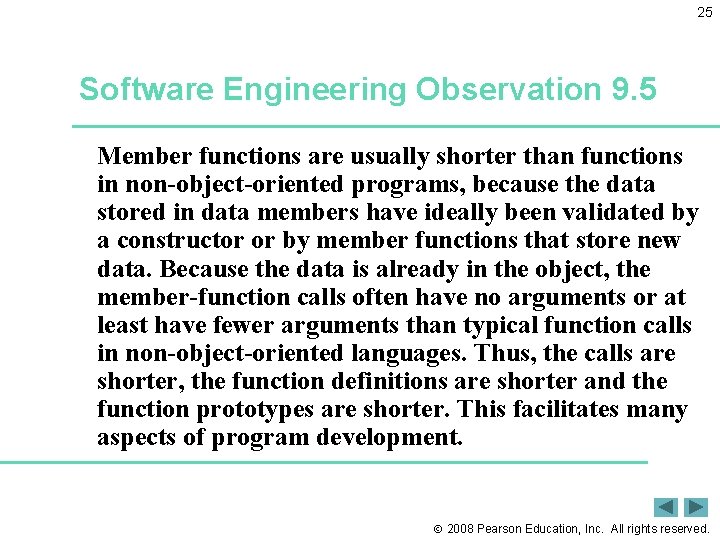 25

Software Engineering Observation 9.5

Member functions are usually shorter than functions in non-object-oriented programs, because the data stored in data members have ideally been validated by a constructor or by member functions that store new data. Because the data is already in the object, the member-function calls often have no arguments or at least have fewer arguments than typical function calls in non-object-oriented languages. Thus, the calls are shorter, the function definitions are shorter and the function prototypes are shorter. This facilitates many aspects of program development.

© 2008 Pearson Education, Inc. All rights reserved.